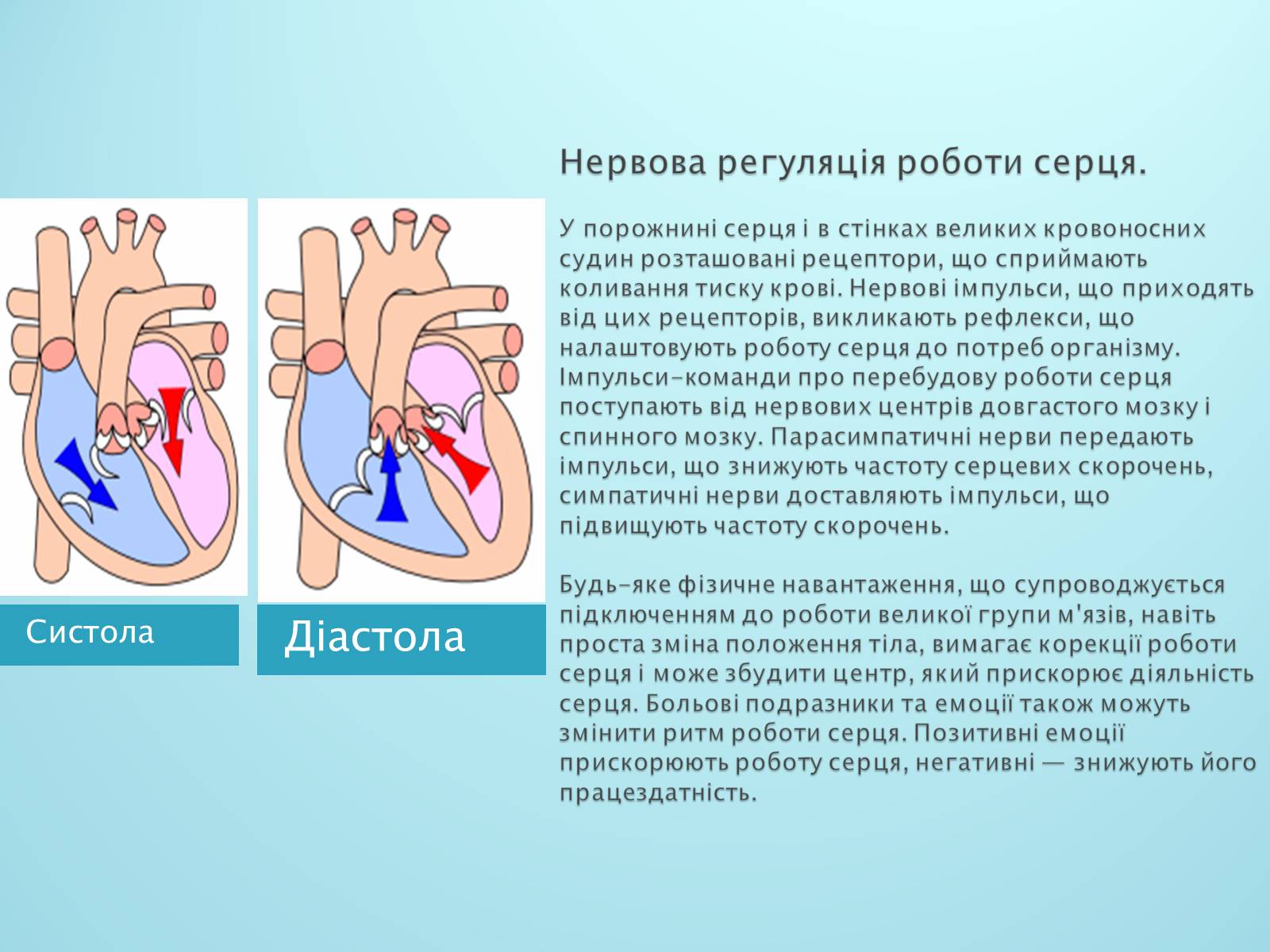 Систола

Діастола

Нервова регуляція роботи серця.

У порожнині серця і в стінках великих кровоносних судин розташовані рецептори, що сприймають коливання тиску крові. Нервові імпульси, що приходять від цих рецепторів, викликають рефлекси, що налаштовують роботу серця до потреб організму. Імпульси-команди про перебудову роботи серця поступають від нервових центрів довгастого мозку і спинного мозку. Парасимпатичні нерви передають імпульси, що знижують частоту серцевих скорочень, симпатичні нерви доставляють імпульси, що підвищують частоту скорочень.

Будь-яке фізичне навантаження, що супроводжується підключенням до роботи великої групи м'язів, навіть проста зміна положення тіла, вимагає корекції роботи серця і може збудити центр, який прискорює діяльність серця. Больові подразники та емоції також можуть змінити ритм роботи серця. Позитивні емоції прискорюють роботу серця, негативні — знижують його працездатність.